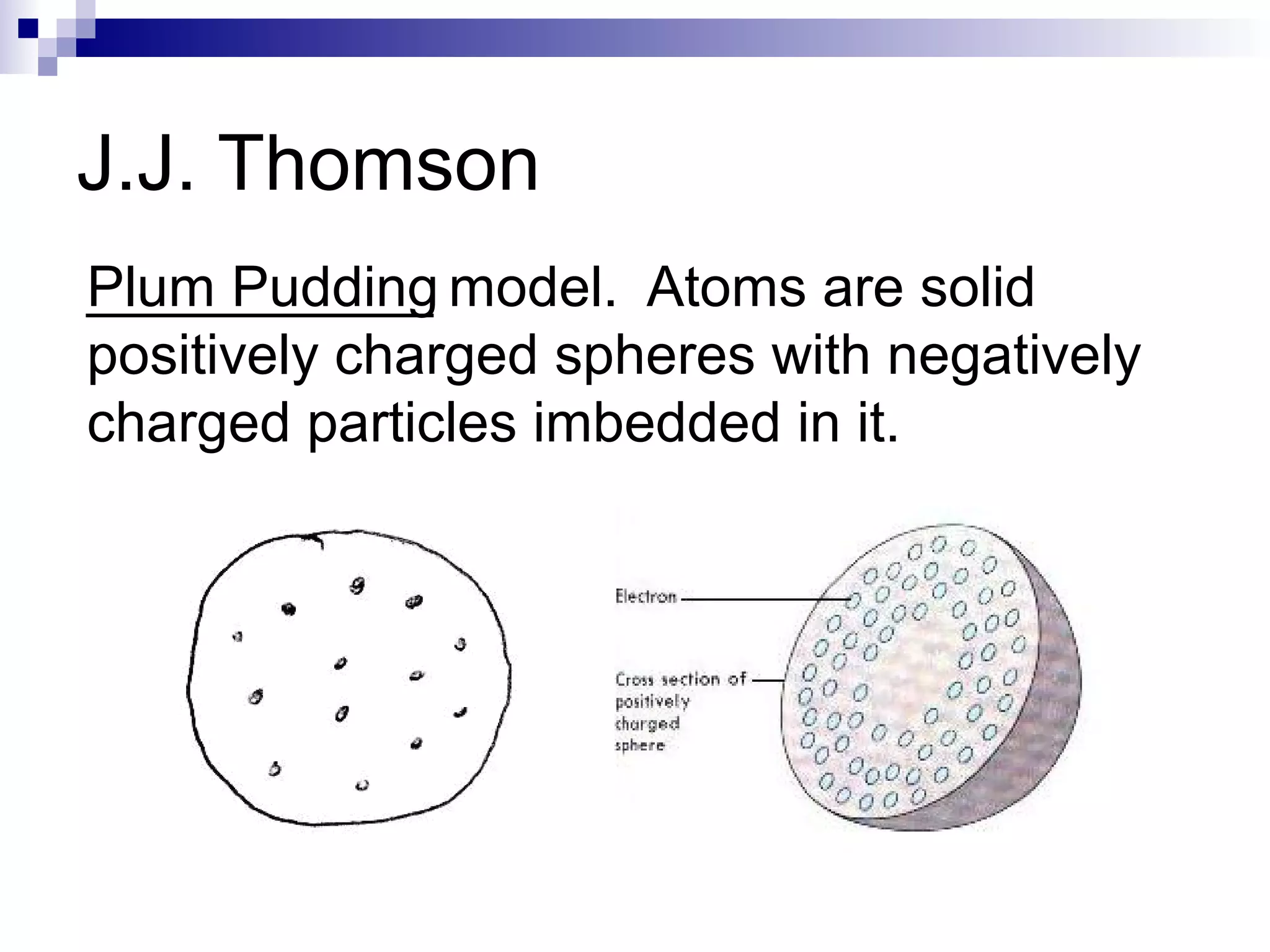 J.J. Thomson

Plum Pudding model. Atoms are solid positively charged spheres with negatively charged particles imbedded in it.

Electron

Cross section of positively charged sphere